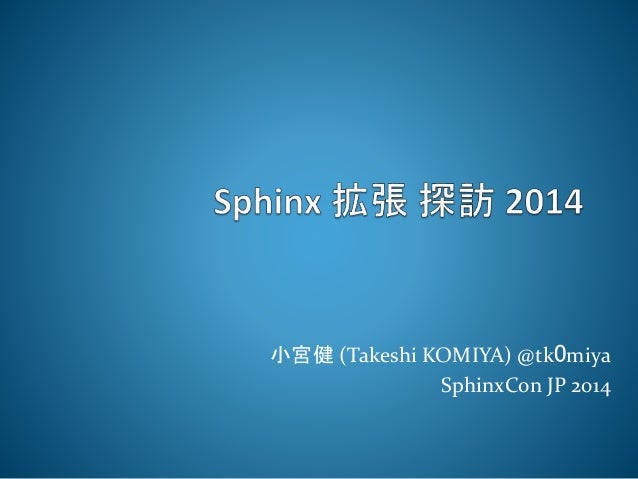 Sphinx 拡張 探訪 2014

小宮健 (Takeshi KOMIYA) @tk0miya
SphinxCon JP 2014